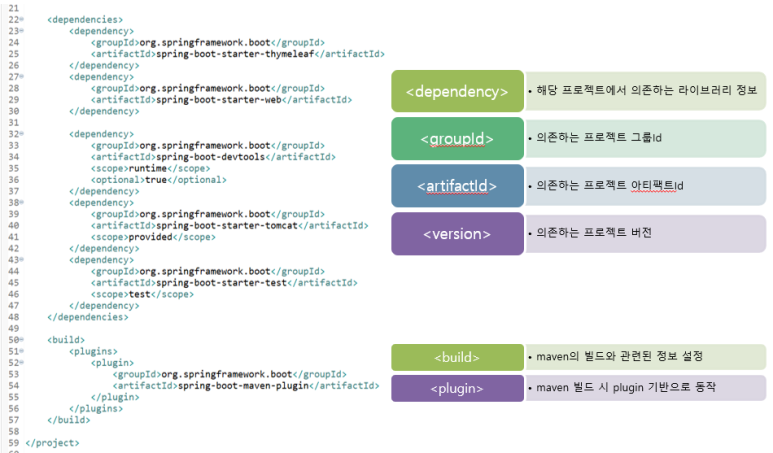 21
22 <dependencies>
23 <dependency>
24 <groupId>org.springframework.boot</groupId>
25 <artifactId>spring-boot-starter-thymeleaf</artifactId>
26 </dependency>
27 <dependency>
28 <groupId>org.springframework.boot</groupId>
29 <artifactId>spring-boot-starter-web</artifactId>
30 </dependency>
31
32 <dependency>
33 <groupId>org.springframework.boot</groupId>
34 <artifactId>spring-boot-devtools</artifactId>
35 <scope>runtime</scope>
36 <optional>true</optional>
37 </dependency>
38 <dependency>
39 <groupId>org.springframework.boot</groupId>
40 <artifactId>spring-boot-starter-tomcat</artifactId>
41 <scope>provided</scope>
42 </dependency>
43 <dependency>
44 <groupId>org.springframework.boot</groupId>
45 <artifactId>spring-boot-starter-test</artifactId>
46 <scope>test</scope>
47 </dependency>
48 </dependencies>
49
50 <build>
51 <plugins>
52 <plugin>
53 <groupId>org.springframework.boot</groupId>
54 <artifactId>spring-boot-maven-plugin</artifactId>
55 </plugin>
56 </plugins>
57 </build>
58
59 </project>

<dependency>
• 해당 프로젝트에서 의존하는 라이브러리 정보

<groupId>
• 의존하는 프로젝트 그룹Id

<artifactId>
• 의존하는 프로젝트 아티팩트Id

<version>
• 의존하는 프로젝트 버전

<build>
• maven의 빌드와 관련된 정보 설정

<plugin>
• maven 빌드 시 plugin 기반으로 동작